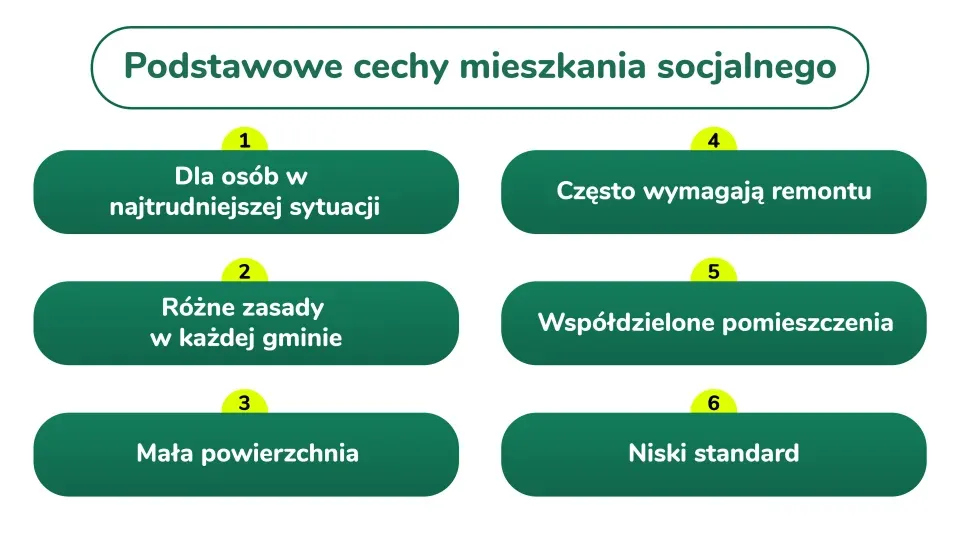 Podstawowe cechy mieszkania socjalnego

1
Dla osób w najtrudniejszej sytuacji

2
Różne zasady w każdej gminie

3
Mała powierzchnia

4
Często wymagają remontu

5
Współdzielone pomieszczenia

6
Niski standard